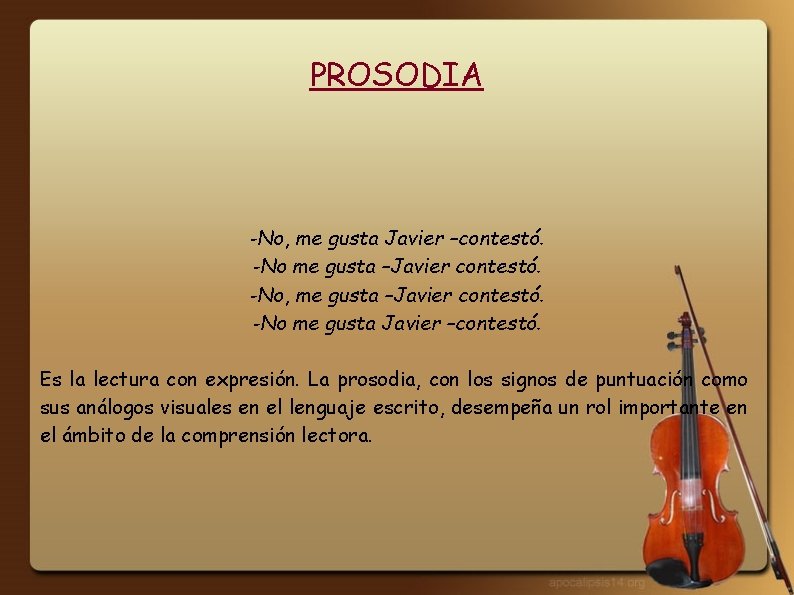 PROSODIA

-No, me gusta Javier –contestó.
-No me gusta –Javier contestó.
-No, me gusta –Javier contestó.
-No me gusta Javier –contestó.

Es la lectura con expresión. La prosodia, con los signos de puntuación como sus análogos visuales en el lenguaje escrito, desempeña un rol importante en el ámbito de la comprensión lectora.

apocalipsis14.org